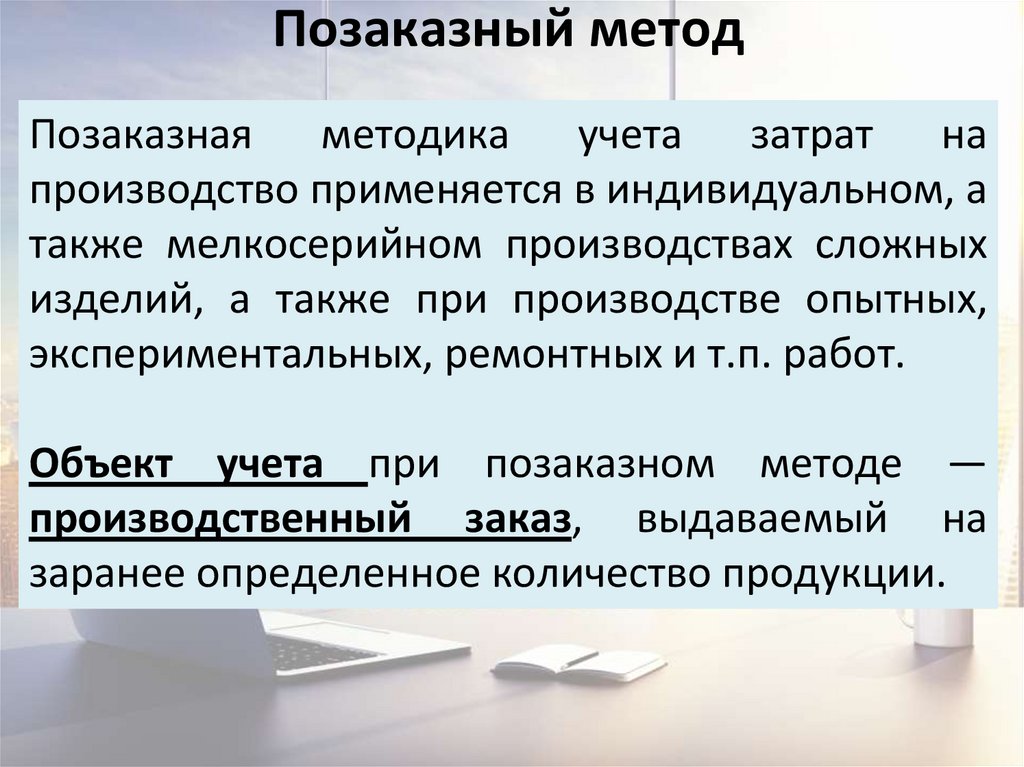 Позаказный метод

Позаказная методика учета затрат на производство применяется в индивидуальном, а также мелкосерийном производствах сложных изделий, а также при производстве опытных, экспериментальных, ремонтных и т.п. работ.

Объект учета при позаказном методе — производственный заказ, выдаваемый на заранее определенное количество продукции.